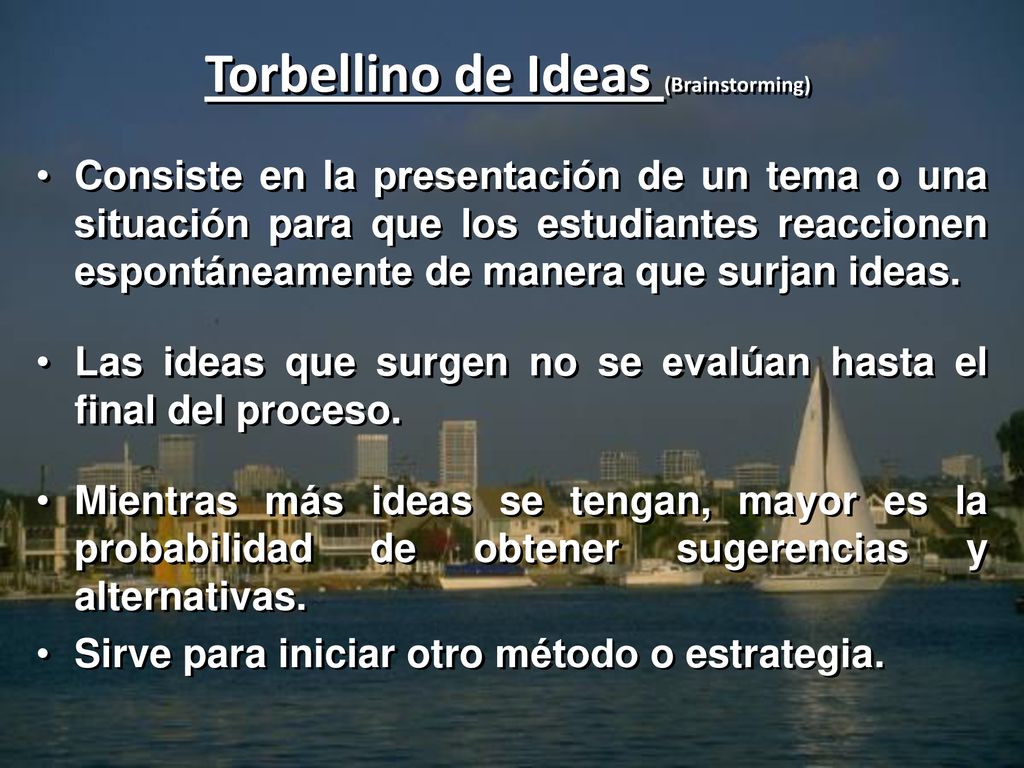 Torbellino de Ideas (Brainstorming)

• Consiste en la presentación de un tema o una situación para que los estudiantes reaccionen espontáneamente de manera que surjan ideas.

• Las ideas que surgen no se evalúan hasta el final del proceso.

• Mientras más ideas se tengan, mayor es la probabilidad de obtener sugerencias y alternativas.

• Sirve para iniciar otro método o estrategia.